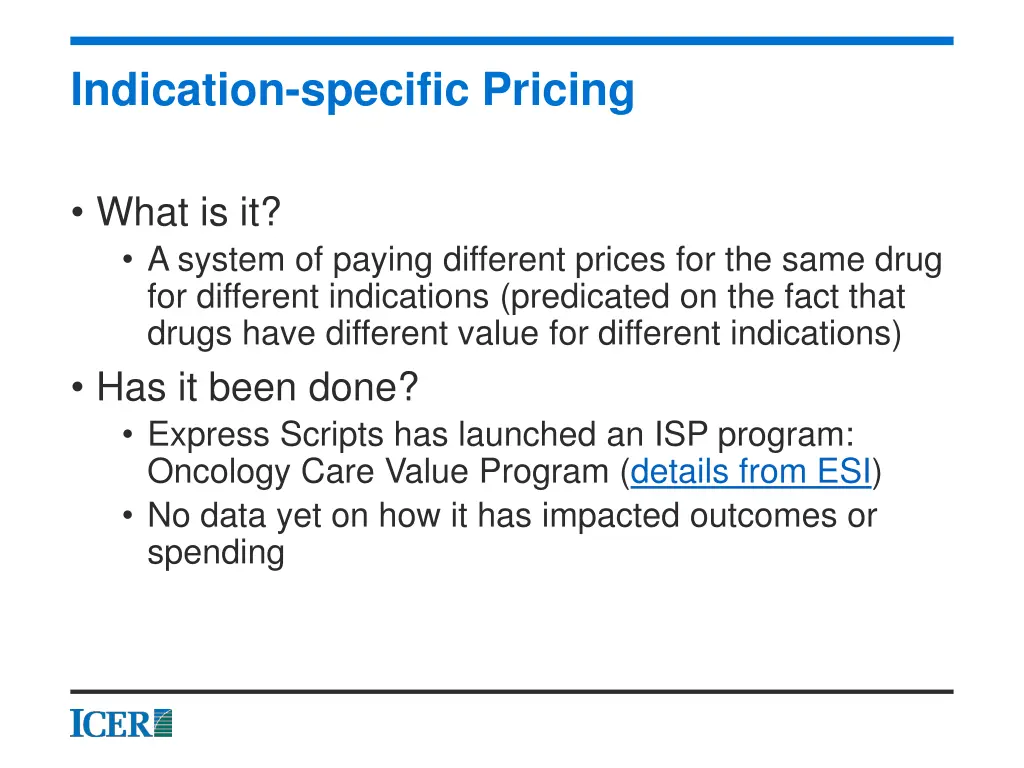 Indication-specific Pricing

• What is it?
  • A system of paying different prices for the same drug for different indications (predicated on the fact that drugs have different value for different indications)
• Has it been done?
  • Express Scripts has launched an ISP program: Oncology Care Value Program (details from ESI)
  • No data yet on how it has impacted outcomes or spending

ICER